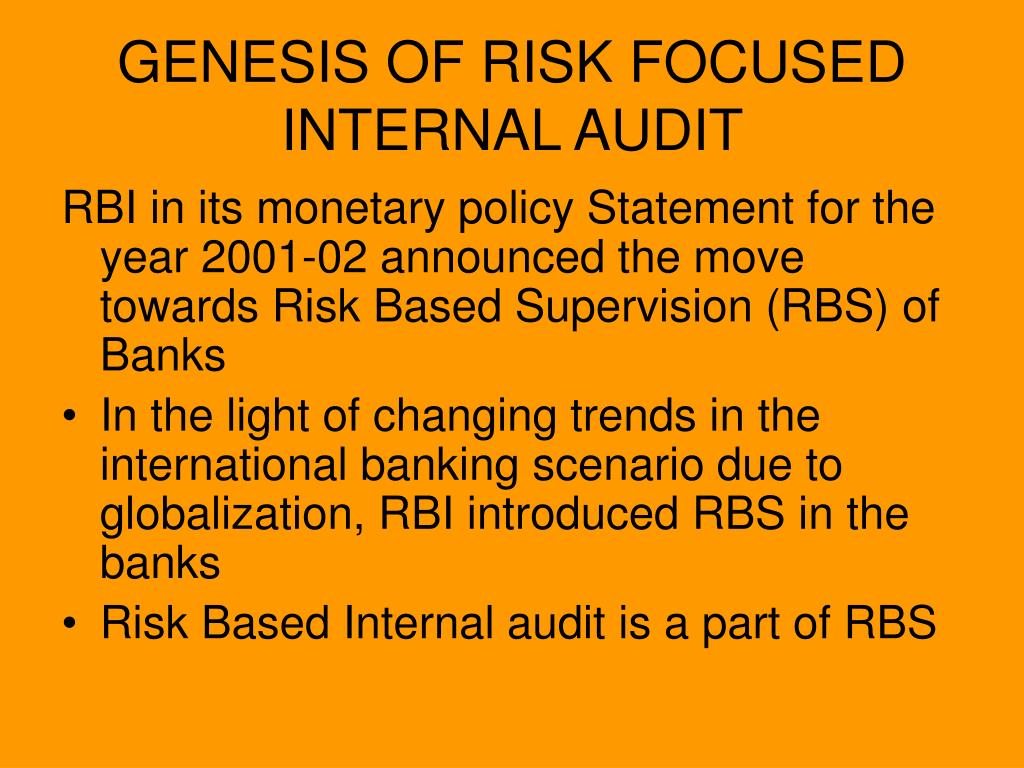 GENESIS OF RISK FOCUSED INTERNAL AUDIT

RBI in its monetary policy Statement for the year 2001-02 announced the move towards Risk Based Supervision (RBS) of Banks

• In the light of changing trends in the international banking scenario due to globalization, RBI introduced RBS in the banks
• Risk Based Internal audit is a part of RBS